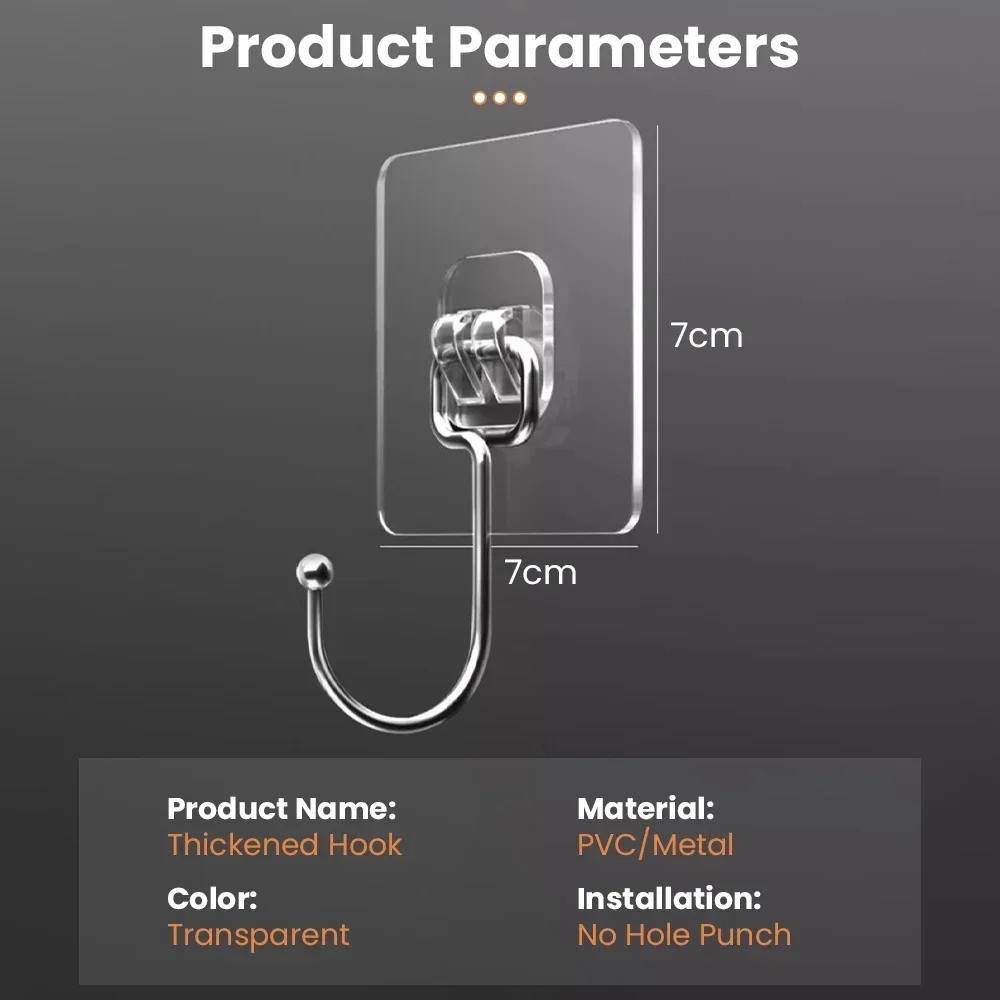 Product Parameters

7cm

7cm

Product Name:
Thickened Hook

Color:
Transparent

Material:
PVC/Metal

Installation:
No Hole Punch